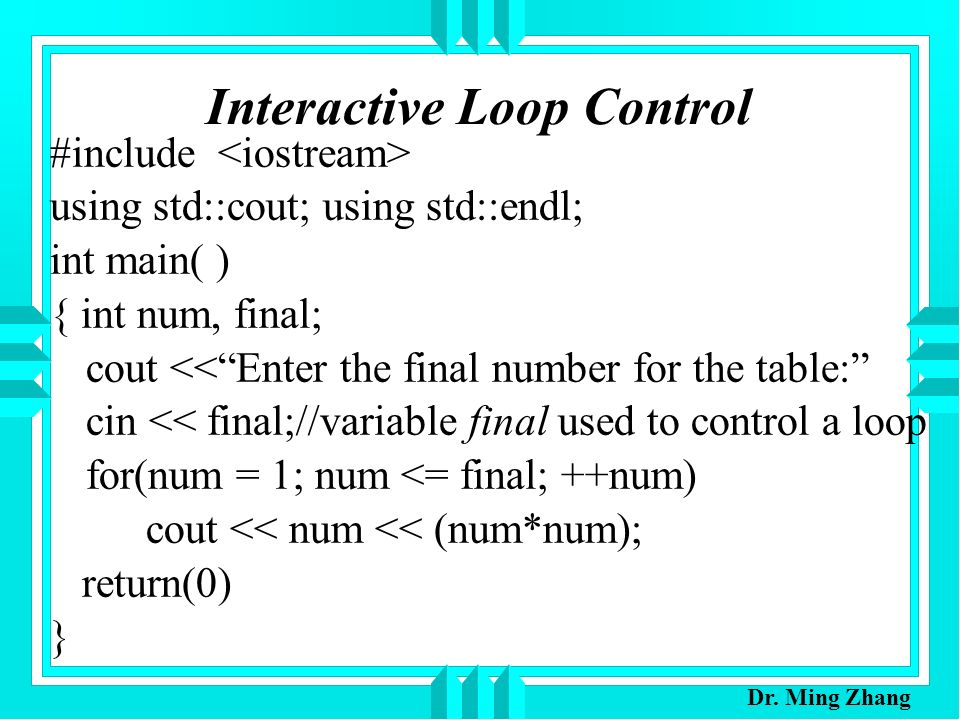 Interactive Loop Control

#include <iostream>
using std::cout; using std::endl;
int main( )
{ int num, final;
cout <<“Enter the final number for the table:”
cin << final;//variable final used to control a loop
for(num = 1; num <= final; ++num)
cout << num << (num*num);
return(0)
}

Dr. Ming Zhang